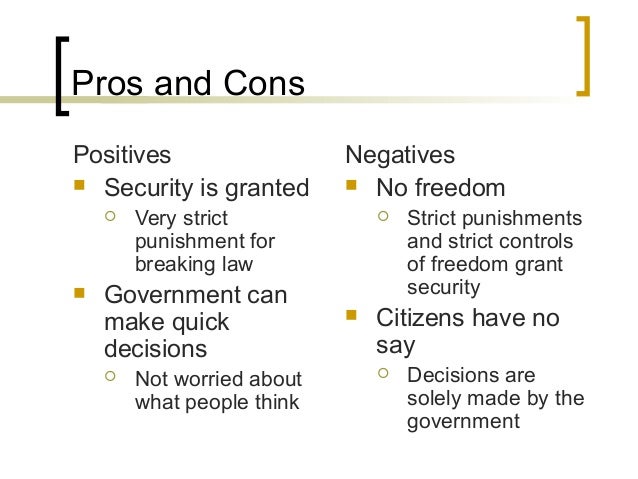 Pros and Cons

Positives

- Security is granted
  - Very strict punishment for breaking law
- Government can make quick decisions
  - Not worried about what people think

Negatives

- No freedom
  - Strict punishments and strict controls of freedom grant security
- Citizens have no say
  - Decisions are solely made by the government